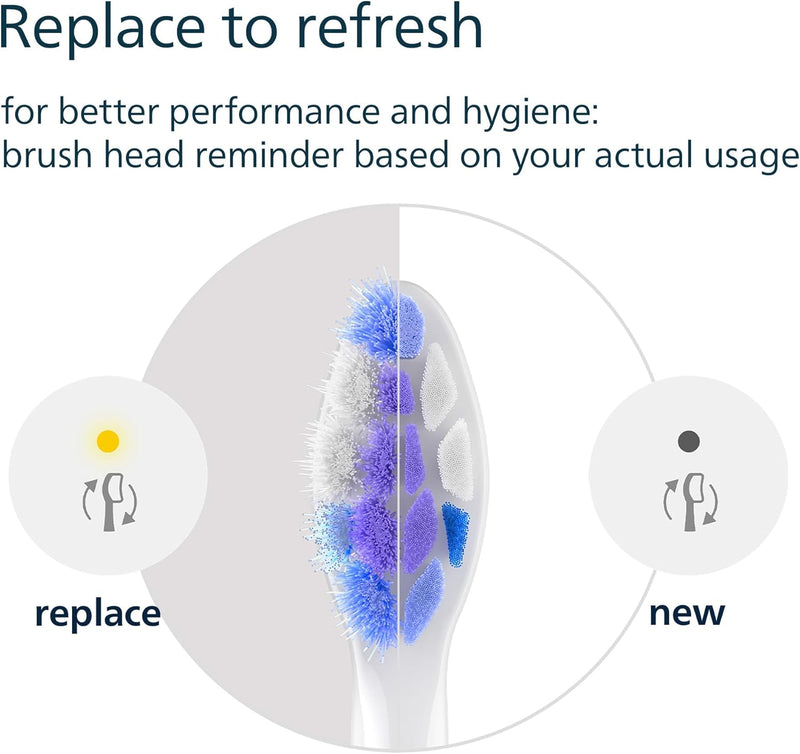 Replace to refresh

for better performance and hygiene:
brush head reminder based on your actual usage

replace

new